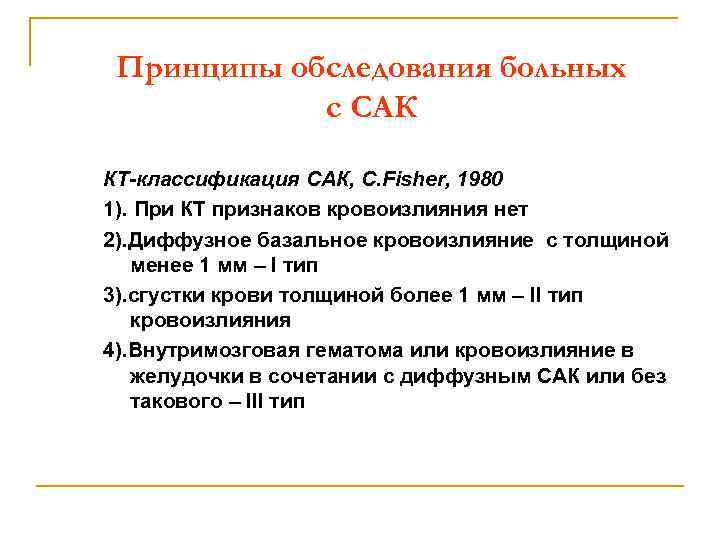 Принципы обследования больных с САК

КТ-классификация САК, C.Fisher, 1980

1). При КТ признаков кровоизлияния нет

2).Диффузное базальное кровоизлияние с толщиной менее 1 мм – I тип

3).сгустки крови толщиной более 1 мм – II тип кровоизлияния

4).Внутримозговая гематома или кровоизлияние в желудочки в сочетании с диффузным САК или без такового – III тип